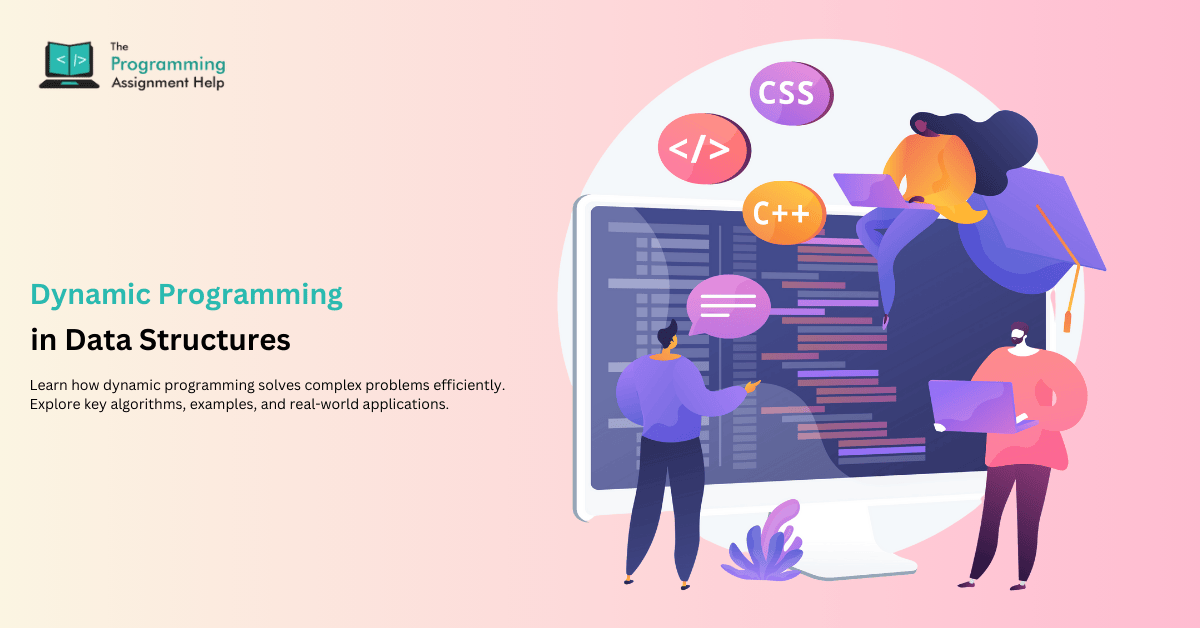 </>

The Programming Assignment Help

Dynamic Programming
in Data Structures

Learn how dynamic programming solves complex problems efficiently. Explore key algorithms, examples, and real-world applications.

CSS

</>

C++